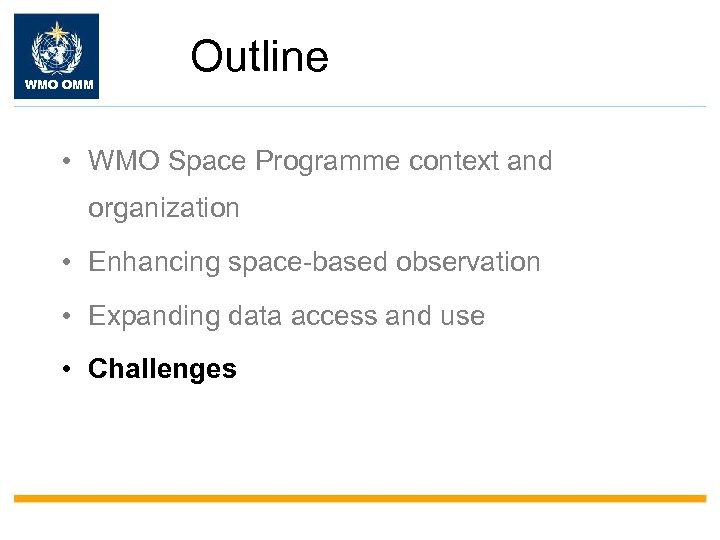 WMO OMM

Outline

• WMO Space Programme context and organization
• Enhancing space-based observation
• Expanding data access and use
• Challenges